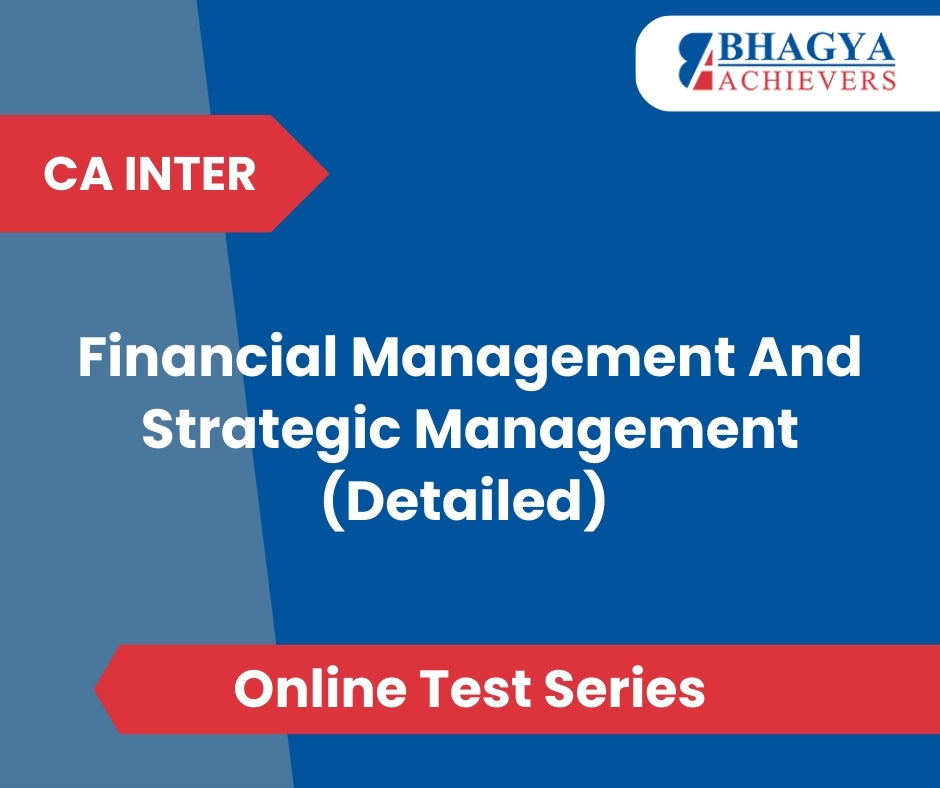 BHAGYA
ACHIEVERS

CA INTER

Financial Management And Strategic Management (Detailed)

Online Test Series